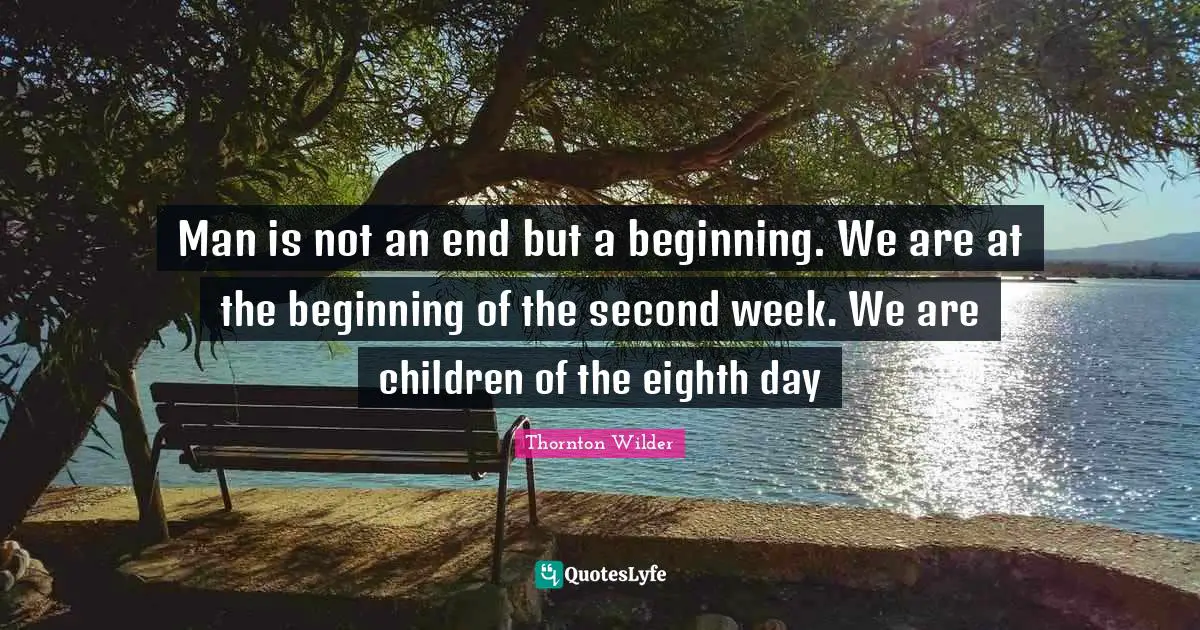 Man is not an end but a beginning. We are at the beginning of the second week. We are children of the eighth day

Thornton Wilder

QuotesLyfe